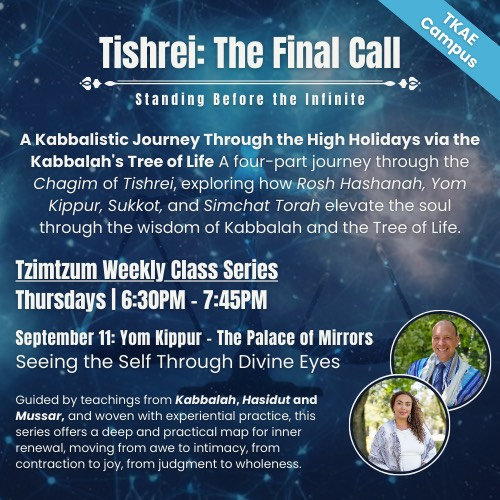 TKAE Campus

Tishrei: The Final Call

Standing Before the Infinite

A Kabbalistic Journey Through the High Holidays via the Kabbalah's Tree of Life A four-part journey through the Chagim of Tishrei, exploring how Rosh Hashanah, Yom Kippur, Sukkot, and Simchat Torah elevate the soul through the wisdom of Kabbalah and the Tree of Life.

Tzimtzum Weekly Class Series
Thursdays | 6:30PM - 7:45PM

September 11: Yom Kippur - The Palace of Mirrors
Seeing the Self Through Divine Eyes

Guided by teachings from Kabbalah, Hasidut and Mussar, and woven with experiential practice, this series offers a deep and practical map for inner renewal, moving from awe to intimacy, from contraction to joy, from judgment to wholeness.